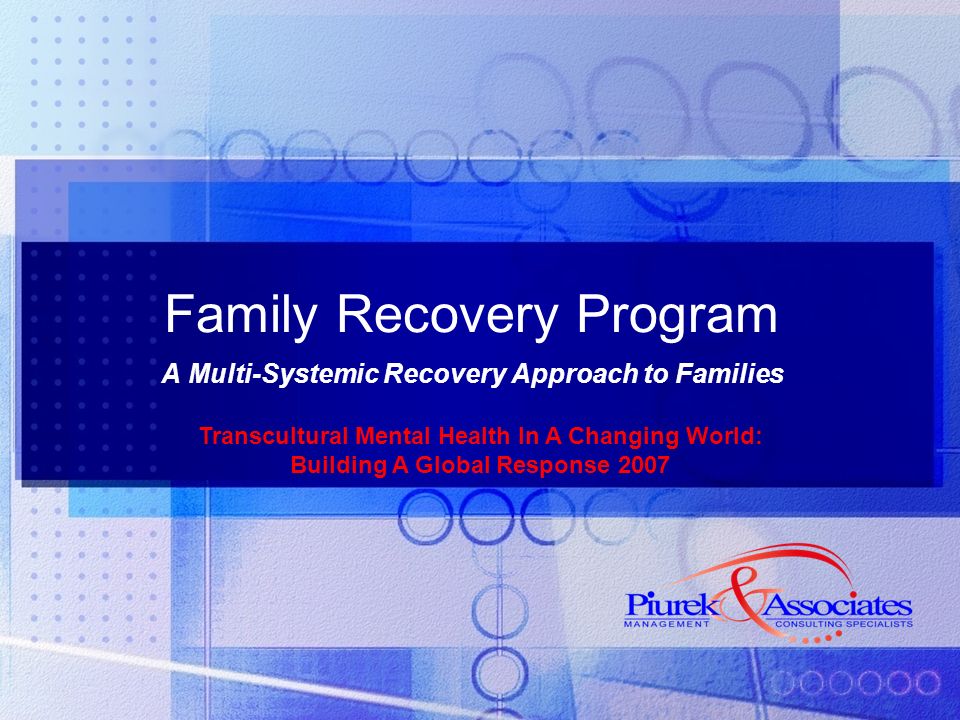 Family Recovery Program

A Multi-Systemic Recovery Approach to Families

Transcultural Mental Health In A Changing World: Building A Global Response 2007

Piurek & Associates
MANAGEMENT CONSULTING SPECIALISTS